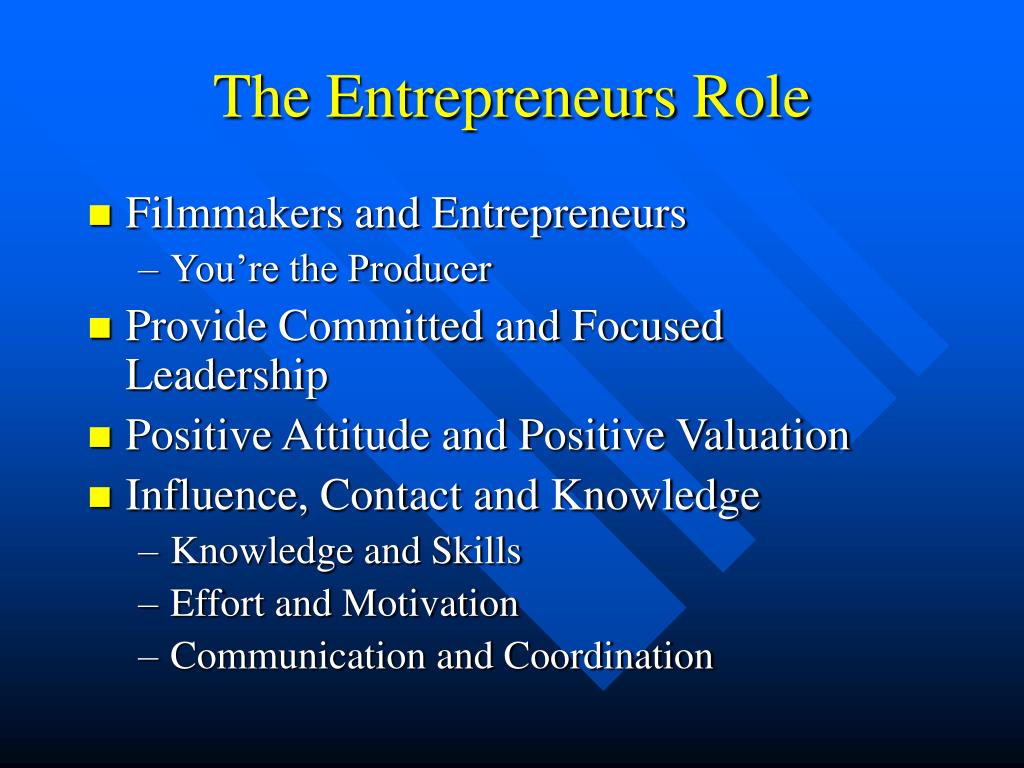 The Entrepreneurs Role

- Filmmakers and Entrepreneurs
  – You’re the Producer
- Provide Committed and Focused Leadership
- Positive Attitude and Positive Valuation
- Influence, Contact and Knowledge
  – Knowledge and Skills
  – Effort and Motivation
  – Communication and Coordination